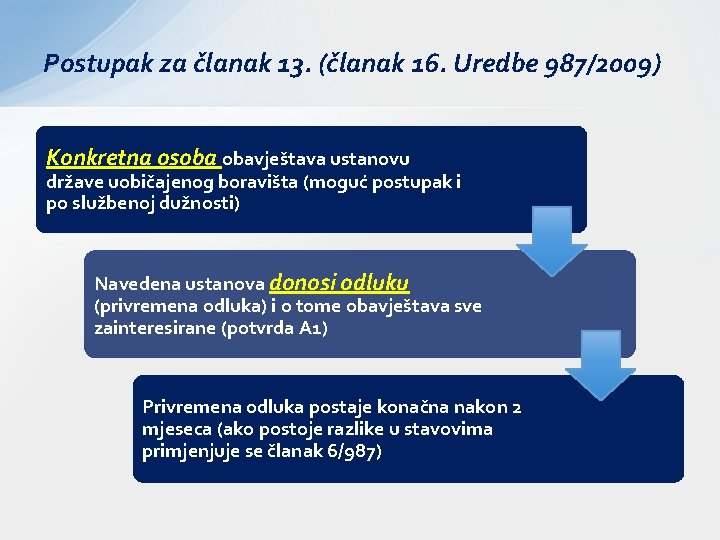 Postupak za članak 13. (članak 16. Uredbe 987/2009)

Konkretna osoba obavještava ustanovu države uobičajenog boravišta (moguć postupak i po službenoj dužnosti)

Navedena ustanova donosi odluku (privremena odluka) i o tome obavještava sve zainteresirane (potvrda A1)

Privremena odluka postaje konačna nakon 2 mjeseca (ako postoje razlike u stavovima primjenjuje se članak 6/987)